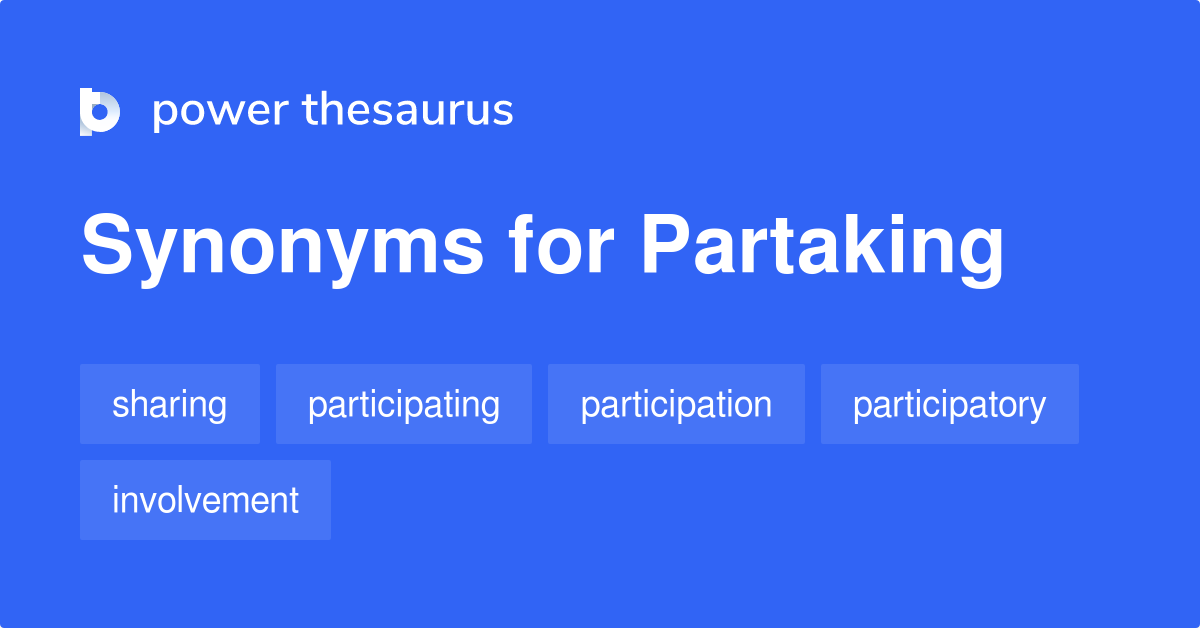 power thesaurus

Synonyms for Partaking

sharing participating participation participatory involvement